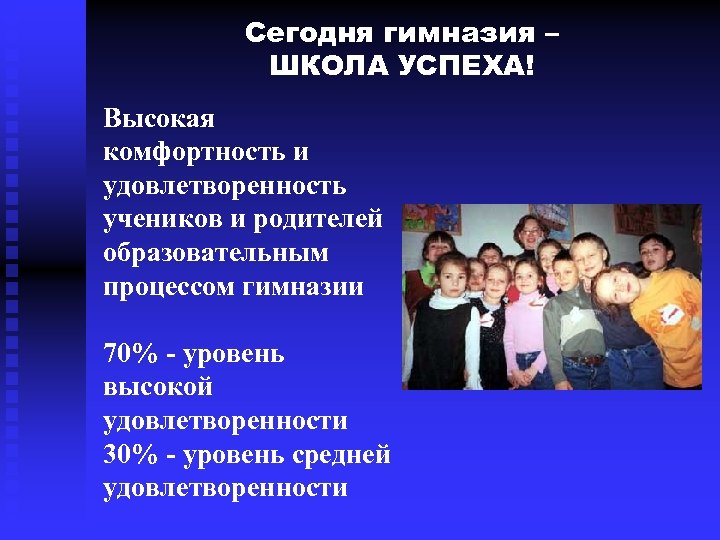 Сегодня гимназия –
ШКОЛА УСПЕХА!

Высокая комфортность и удовлетворенность учеников и родителей образовательным процессом гимназии

70% - уровень высокой удовлетворенности
30% - уровень средней удовлетворенности